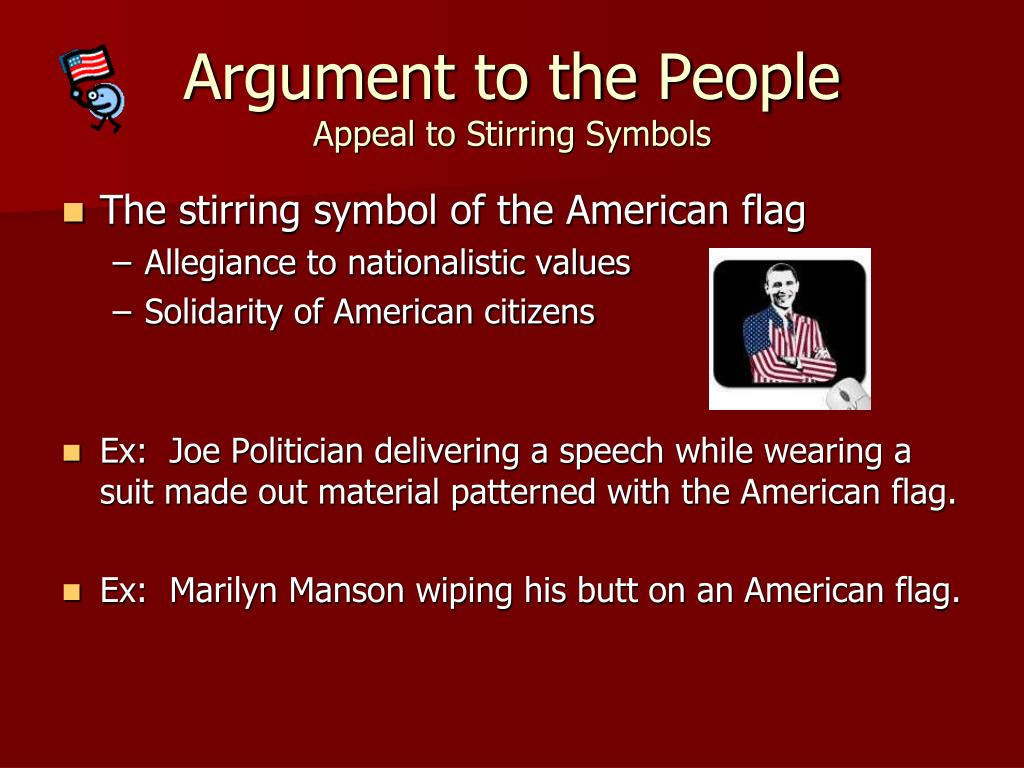 Argument to the People
Appeal to Stirring Symbols

The stirring symbol of the American flag
– Allegiance to nationalistic values
– Solidarity of American citizens

Ex: Joe Politician delivering a speech while wearing a suit made out material patterned with the American flag.

Ex: Marilyn Manson wiping his butt on an American flag.